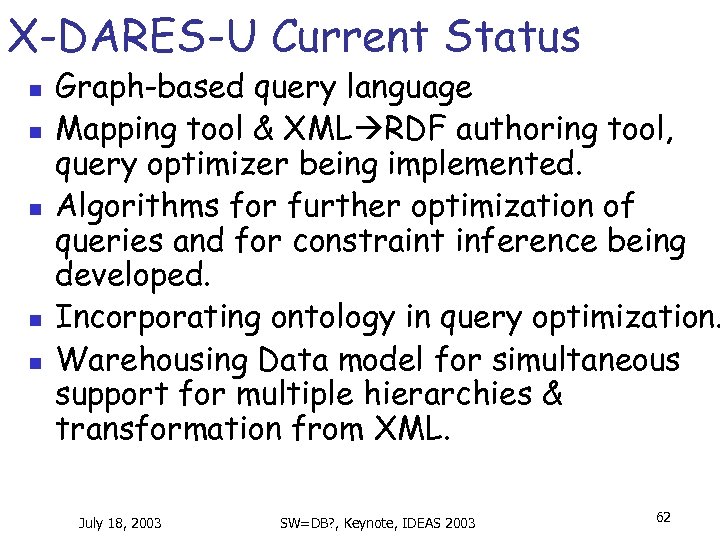 X-DARES-U Current Status

- Graph-based query language
- Mapping tool & XML→RDF authoring tool, query optimizer being implemented.
- Algorithms for further optimization of queries and for constraint inference being developed.
- Incorporating ontology in query optimization.
- Warehousing Data model for simultaneous support for multiple hierarchies & transformation from XML.

July 18, 2003

SW=DB?, Keynote, IDEAS 2003

62